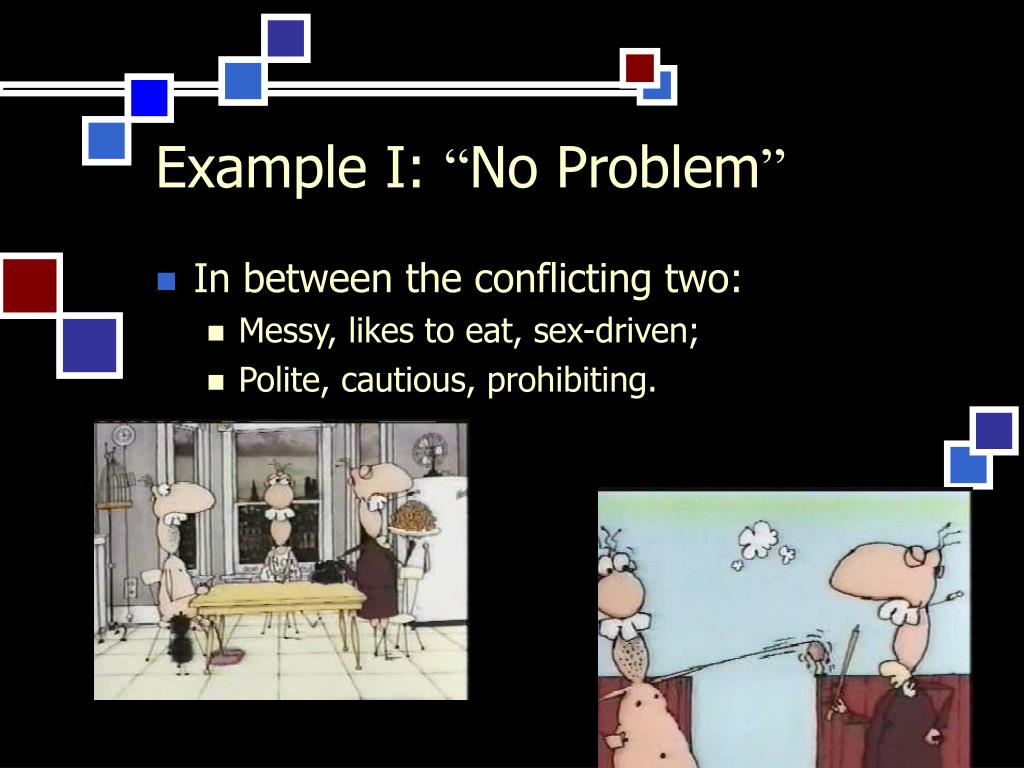 Example I: “No Problem”

In between the conflicting two:
Messy, likes to eat, sex-driven;
Polite, cautious, prohibiting.